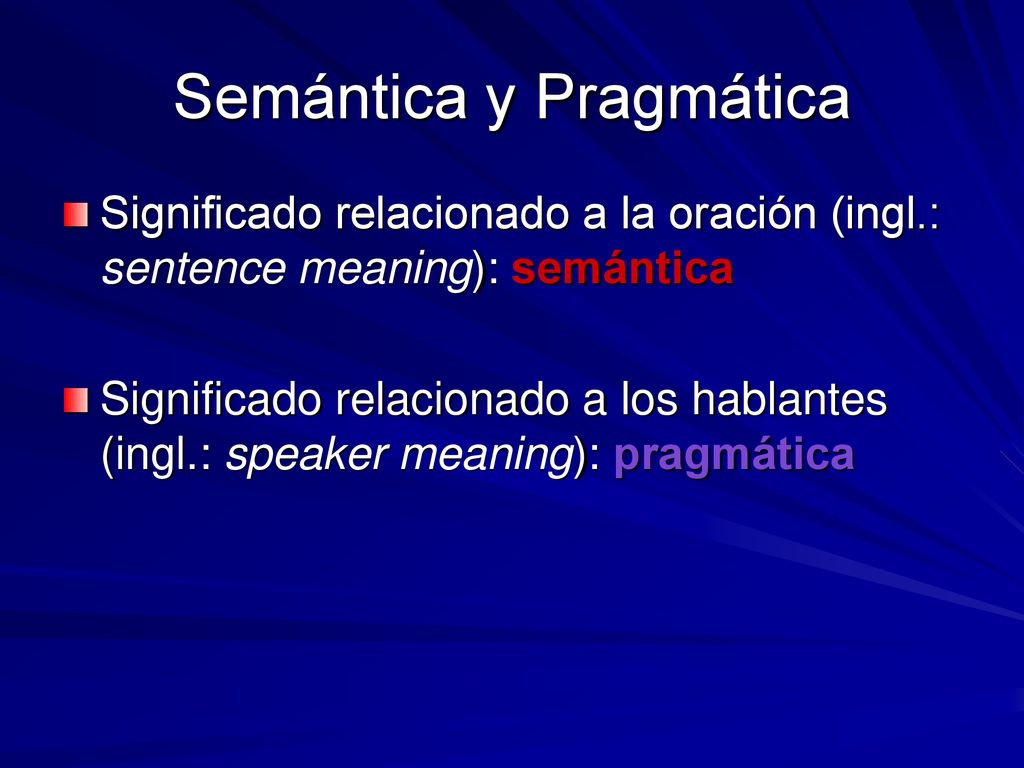 Semántica y Pragmática

Significado relacionado a la oración (ingl.: sentence meaning): semántica

Significado relacionado a los hablantes (ingl.: speaker meaning): pragmática